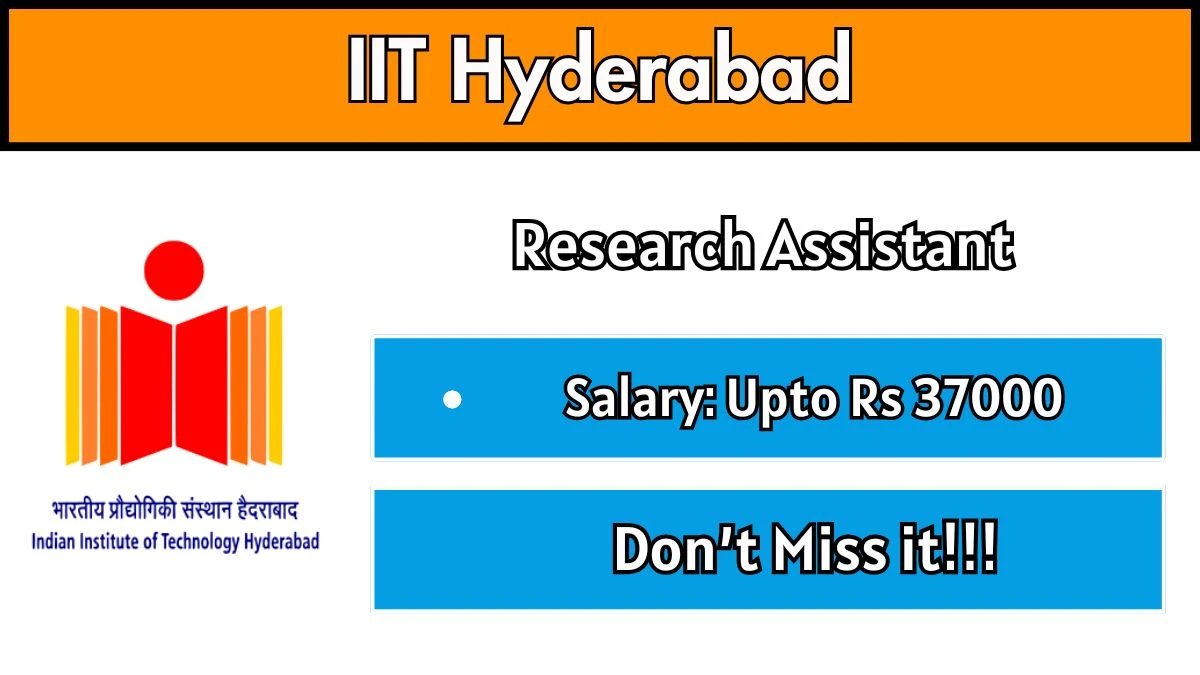 IIT Hyderabad

भारतीय प्रौद्योगिकी संस्थान हैदराबाद
Indian Institute of Technology Hyderabad

Research Assistant

• Salary: Upto Rs 37000

Don't Miss it!!!